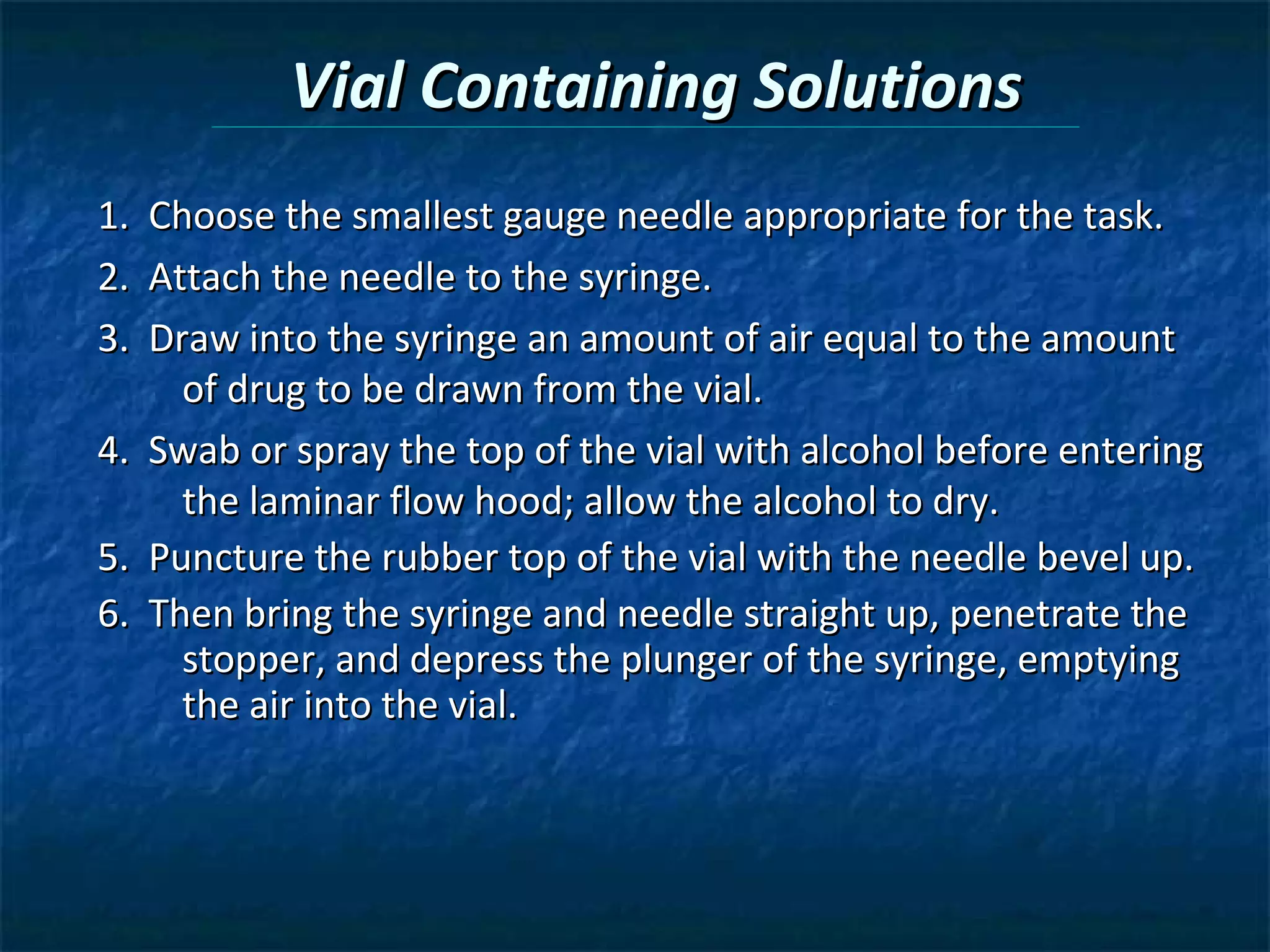 Vial Containing Solutions

1. Choose the smallest gauge needle appropriate for the task.
2. Attach the needle to the syringe.
3. Draw into the syringe an amount of air equal to the amount of drug to be drawn from the vial.
4. Swab or spray the top of the vial with alcohol before entering the laminar flow hood; allow the alcohol to dry.
5. Puncture the rubber top of the vial with the needle bevel up.
6. Then bring the syringe and needle straight up, penetrate the stopper, and depress the plunger of the syringe, emptying the air into the vial.